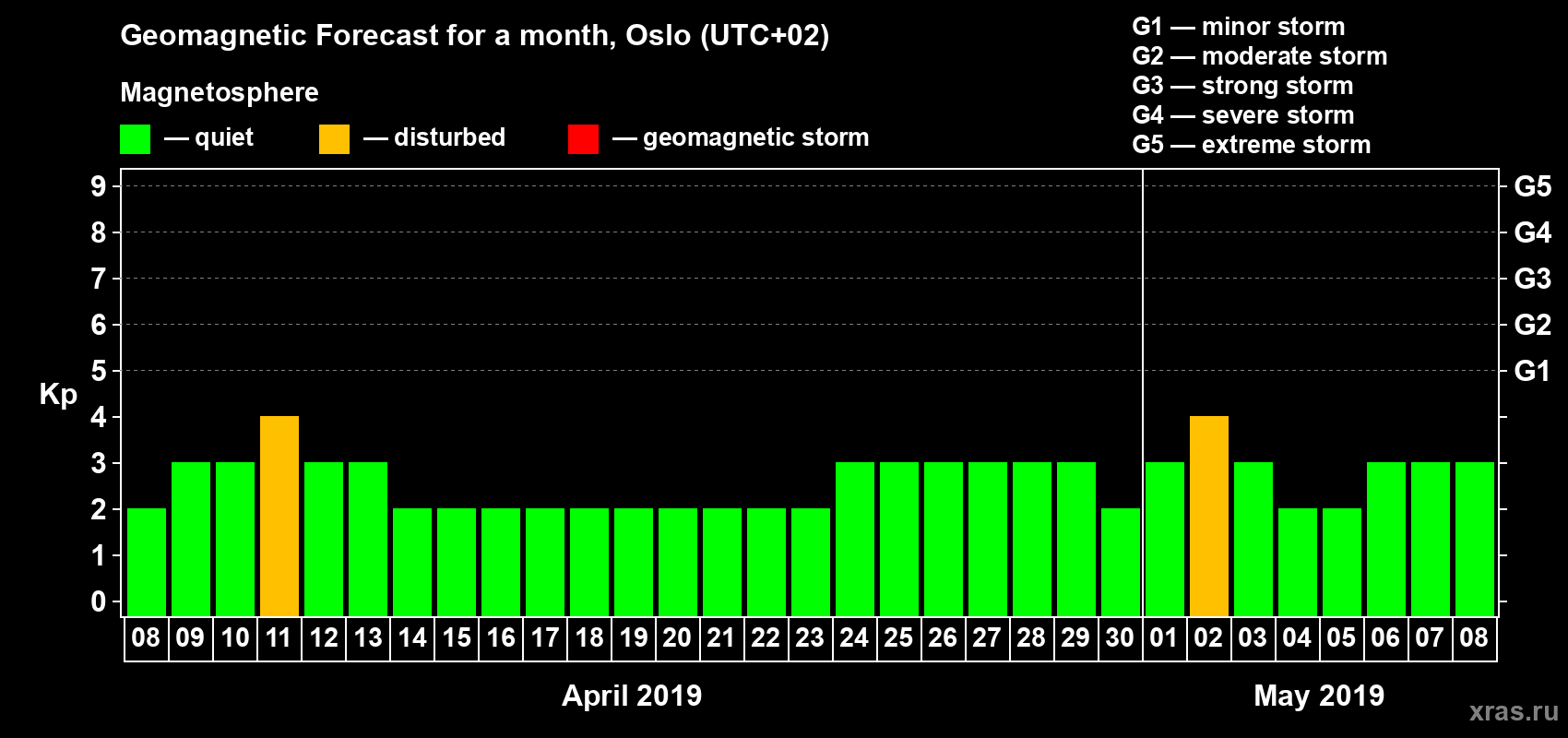 Geomagnetic Forecast for a month, Oslo (UTC+02)

Magnetosphere

— quiet — disturbed — geomagnetic storm

G1 — minor storm
G2 — moderate storm
G3 — strong storm
G4 — severe storm
G5 — extreme storm

Kp

9 8 7 6 5 4 3 2 1 0

G5 G4 G3 G2 G1

08 09 10 11 12 13 14 15 16 17 18 19 20 21 22 23 24 25 26 27 28 29 30 01 02 03 04 05 06 07 08

April 2019

May 2019

xras.ru